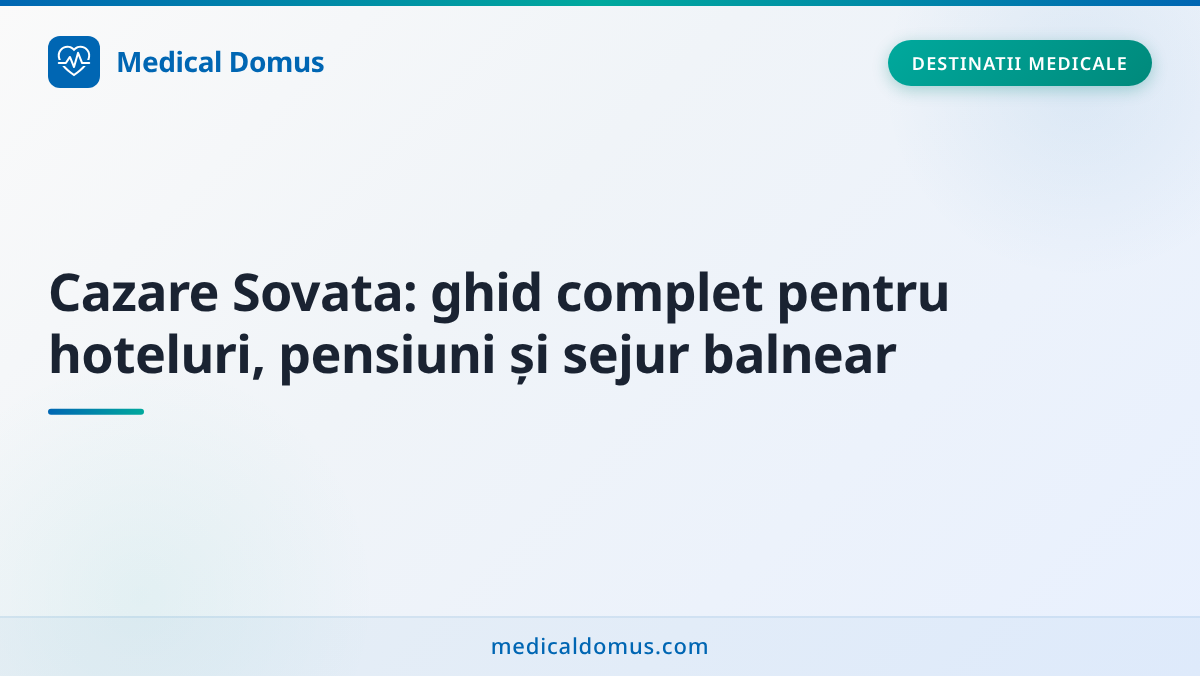 Medical Domus

DESTINATII MEDICALE

Cazare Sovata: ghid complet pentru hoteluri, pensiuni și sejur balnear

medicaldomus.com